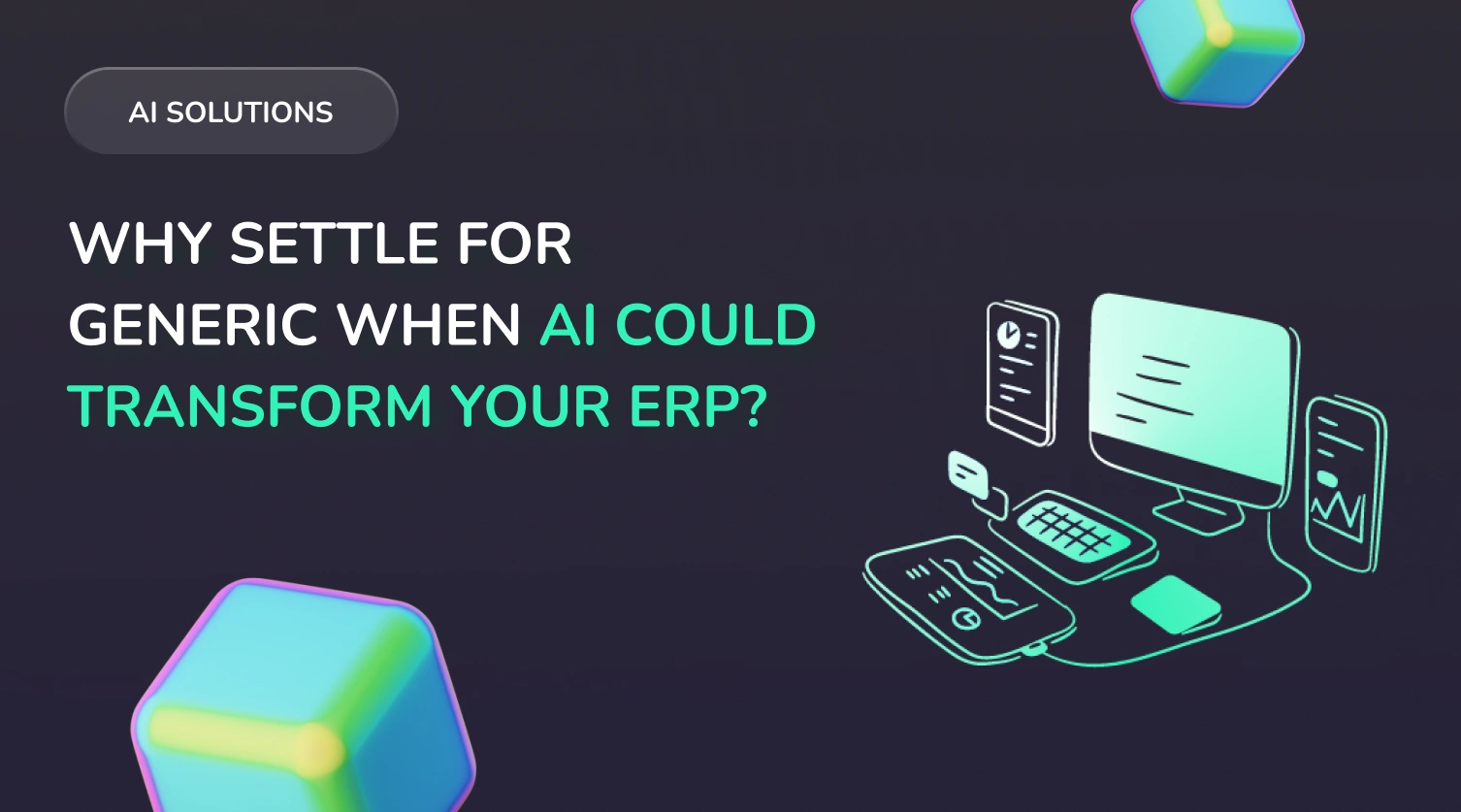 AI SOLUTIONS

WHY SETTLE FOR GENERIC WHEN AI COULD TRANSFORM YOUR ERP?